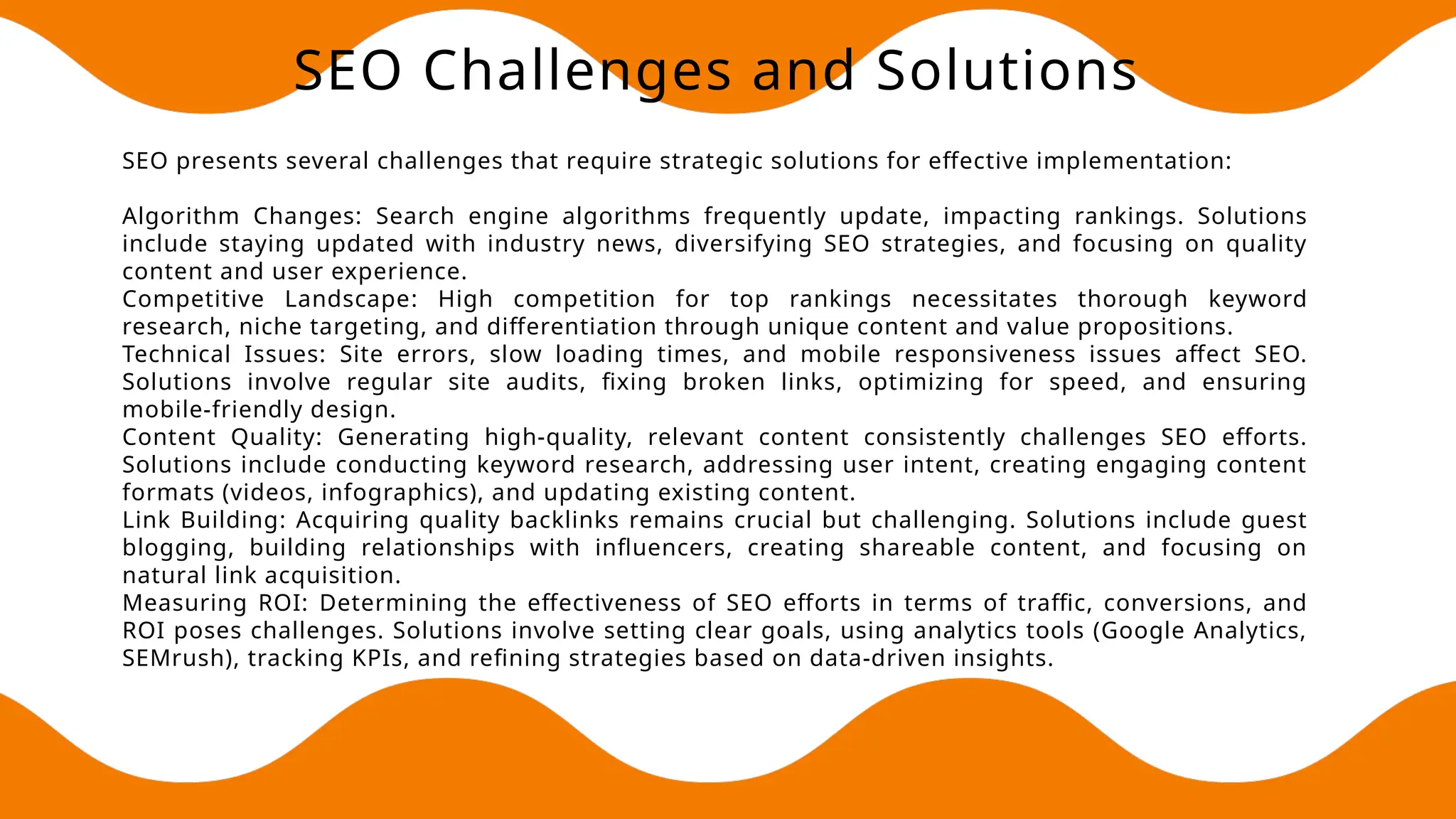 SEO Challenges and Solutions

SEO presents several challenges that require strategic solutions for effective implementation:

Algorithm Changes: Search engine algorithms frequently update, impacting rankings. Solutions include staying updated with industry news, diversifying SEO strategies, and focusing on quality content and user experience.
Competitive Landscape: High competition for top rankings necessitates thorough keyword research, niche targeting, and differentiation through unique content and value propositions.
Technical Issues: Site errors, slow loading times, and mobile responsiveness issues affect SEO. Solutions involve regular site audits, fixing broken links, optimizing for speed, and ensuring mobile-friendly design.
Content Quality: Generating high-quality, relevant content consistently challenges SEO efforts. Solutions include conducting keyword research, addressing user intent, creating engaging content formats (videos, infographics), and updating existing content.
Link Building: Acquiring quality backlinks remains crucial but challenging. Solutions include guest blogging, building relationships with influencers, creating shareable content, and focusing on natural link acquisition.
Measuring ROI: Determining the effectiveness of SEO efforts in terms of traffic, conversions, and ROI poses challenges. Solutions involve setting clear goals, using analytics tools (Google Analytics, SEMrush), tracking KPIs, and refining strategies based on data-driven insights.